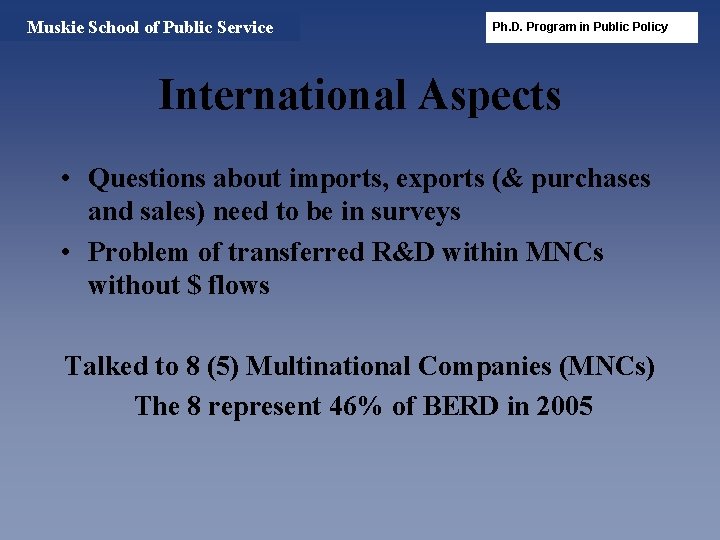 Muskie School of Public Service

Ph.D. Program in Public Policy

International Aspects

• Questions about imports, exports (& purchases and sales) need to be in surveys
• Problem of transferred R&D within MNCs without \$ flows

Talked to 8 (5) Multinational Companies (MNCs)
The 8 represent 46% of BERD in 2005